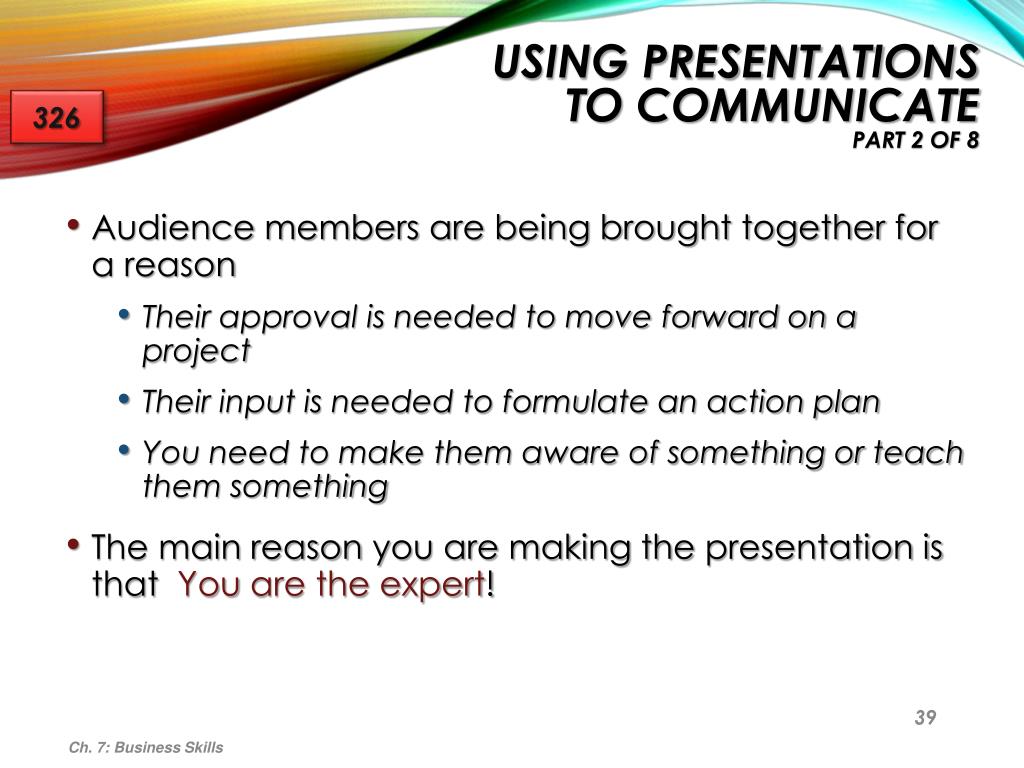 326

USING PRESENTATIONS TO COMMUNICATE
PART 2 OF 8

• Audience members are being brought together for a reason
  • Their approval is needed to move forward on a project
  • Their input is needed to formulate an action plan
  • You need to make them aware of something or teach them something
• The main reason you are making the presentation is that You are the expert!

39

Ch. 7: Business Skills